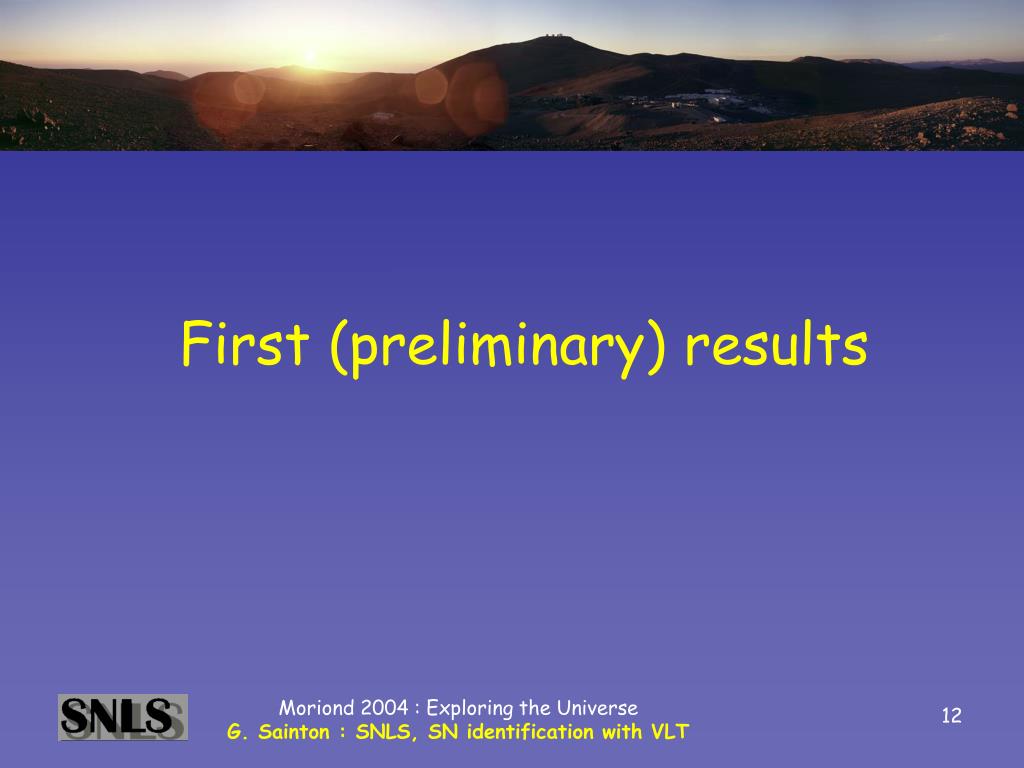 First (preliminary) results

SNLS

Moriond 2004 : Exploring the Universe
G. Sainton : SNLS, SN identification with VLT

12